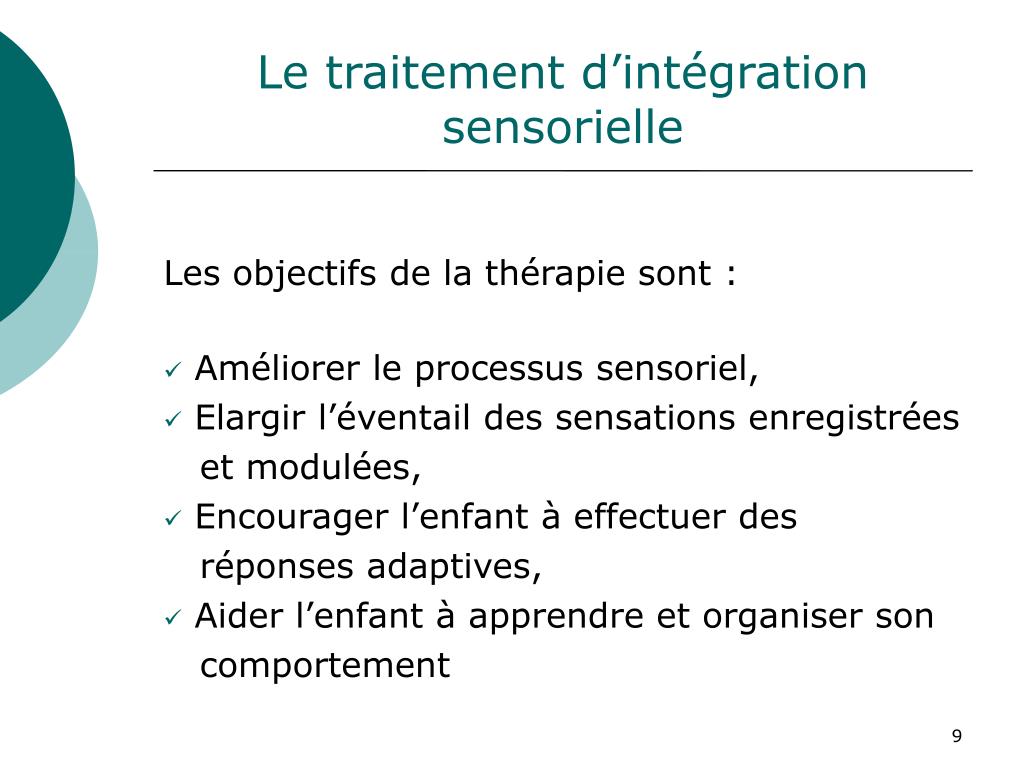 Le traitement d’intégration sensorielle

Les objectifs de la thérapie sont :

✓ Améliorer le processus sensoriel,
✓ Elargir l’éventail des sensations enregistrées et modulées,
✓ Encourager l’enfant à effectuer des réponses adaptives,
✓ Aider l’enfant à apprendre et organiser son comportement

9